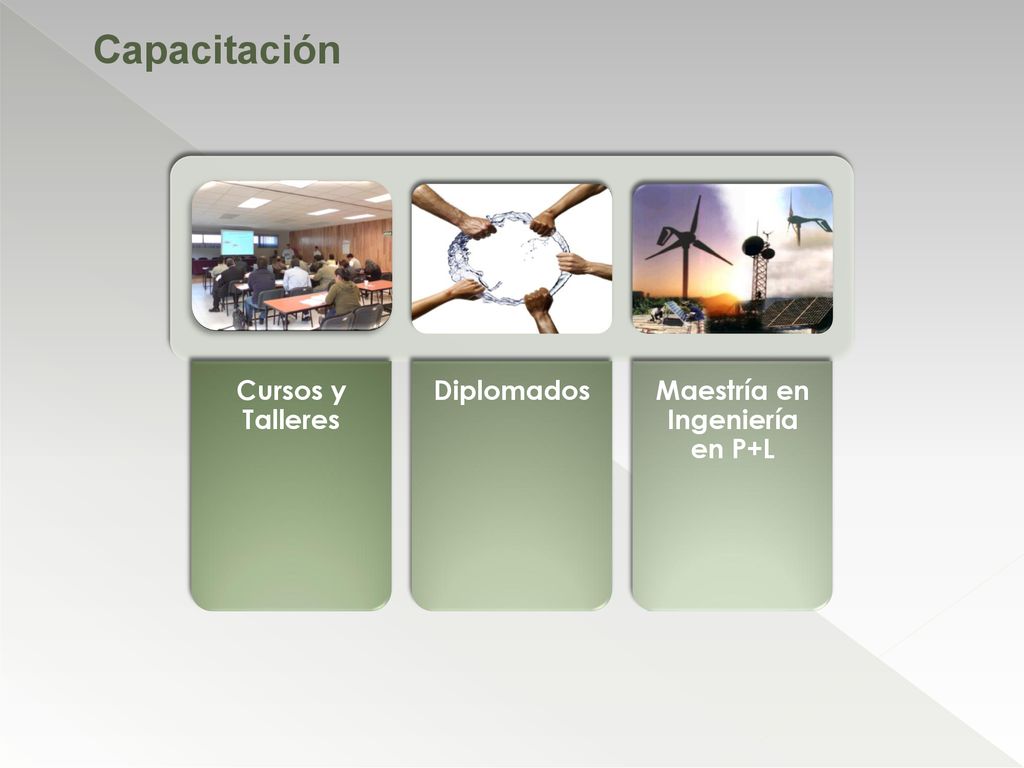 Capacitación

Cursos y Talleres

Diplomados

Maestría en Ingeniería en P+L